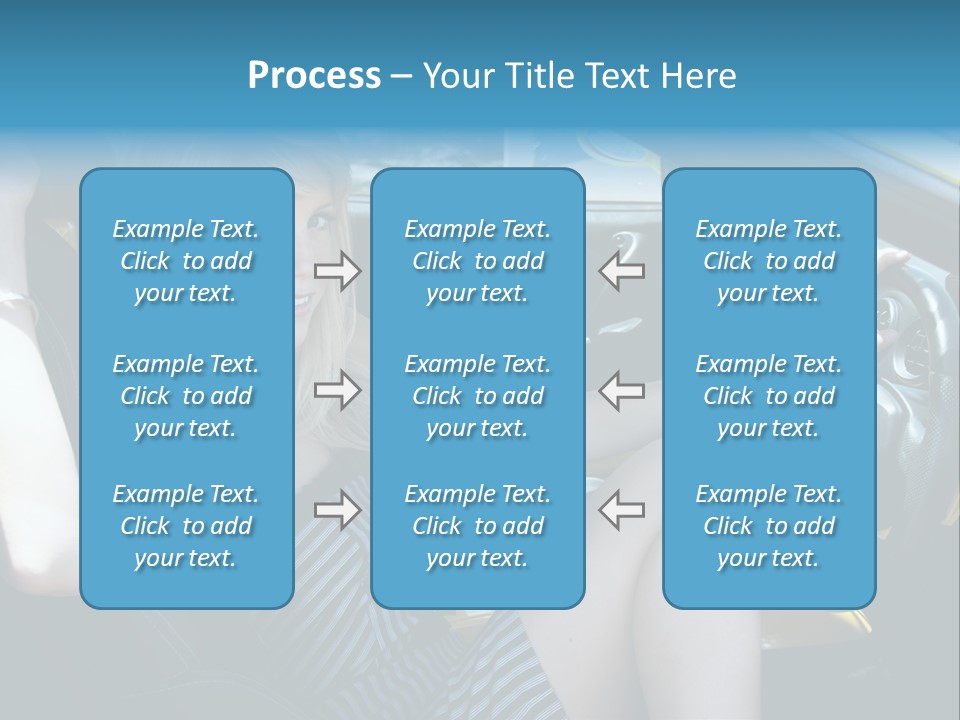 Process – Your Title Text Here

Example Text. Click to add your text.

Example Text. Click to add your text.

Example Text. Click to add your text.

Example Text. Click to add your text.

Example Text. Click to add your text.

Example Text. Click to add your text.

Example Text. Click to add your text.

Example Text. Click to add your text.

Example Text. Click to add your text.